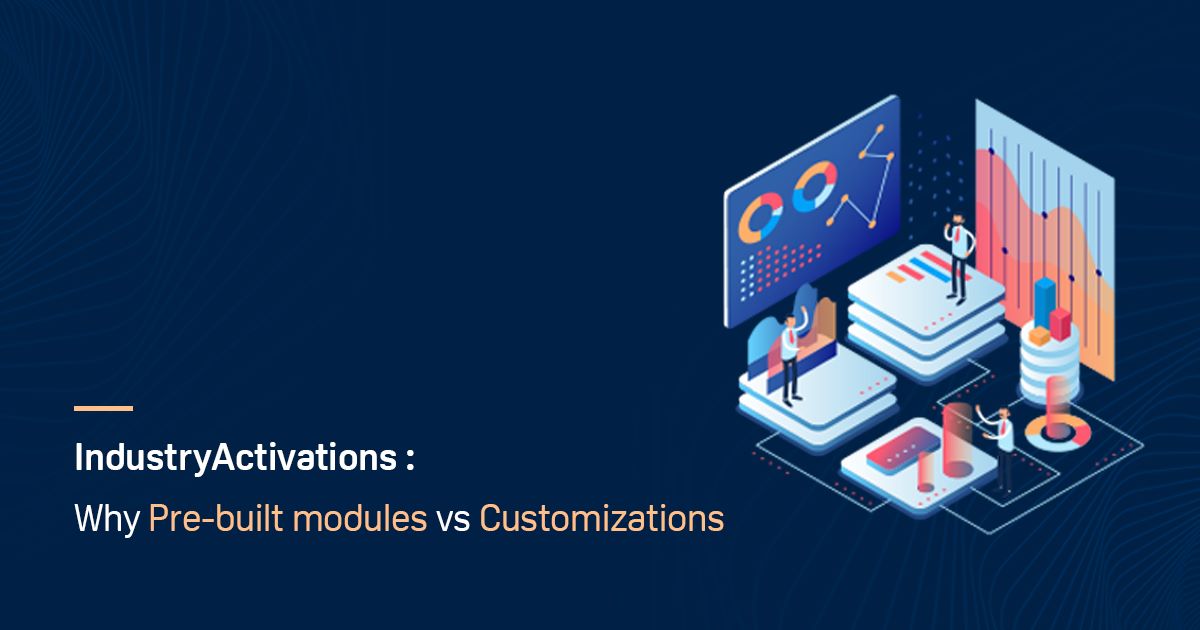 IndustryActivations :

Why Pre-built modules vs Customizations